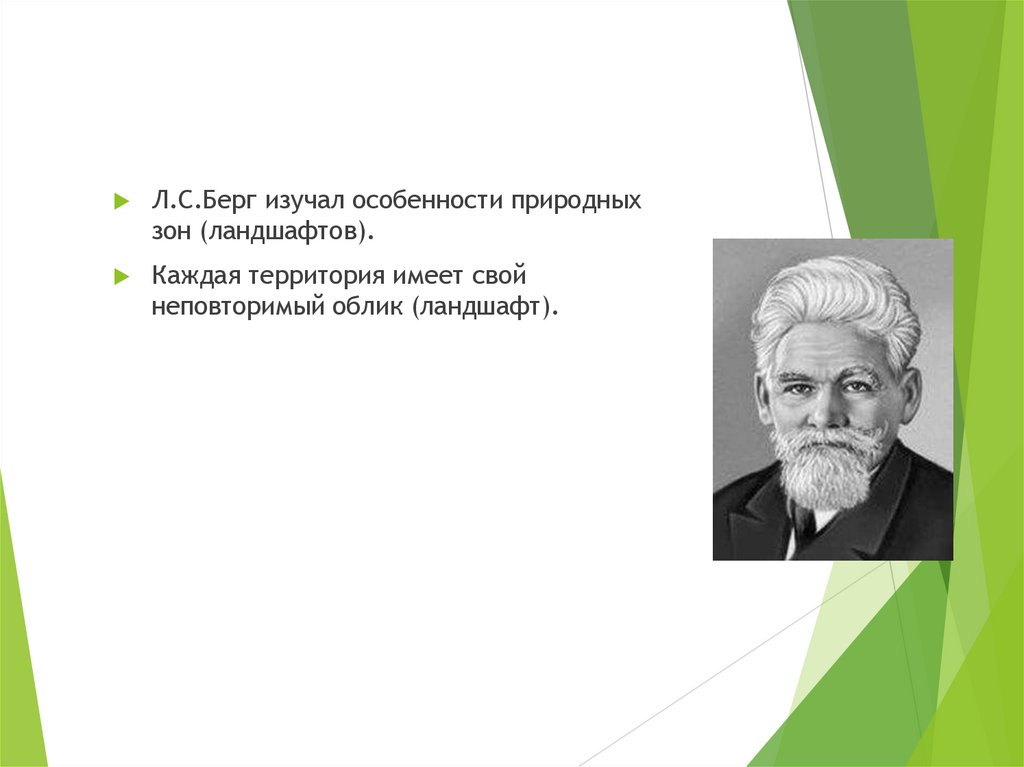 Л.С.Берг изучал особенности природных зон (ландшафтов).

Каждая территория имеет свой неповторимый облик (ландшафт).